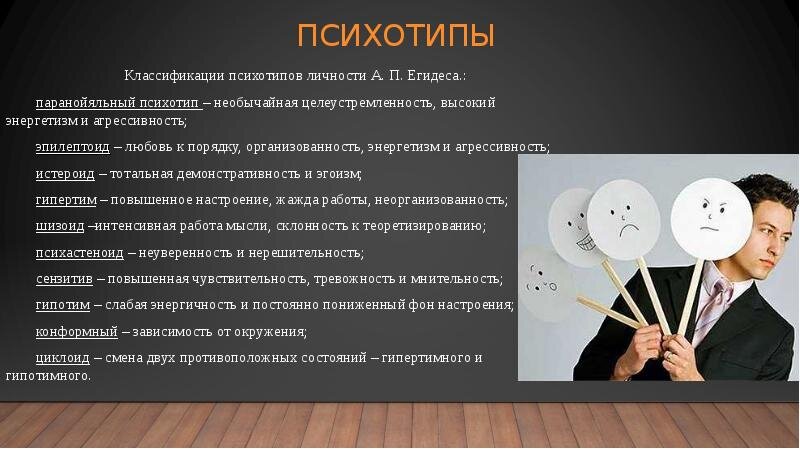 ПСИХОТИПЫ

Классификации психотипов личности А. П. Егидеса.:

паранойяльный психотип – необычайная целеустремленность, высокий энергетизм и агрессивность;

эпилептоид – любовь к порядку, организованность, энергетизм и агрессивность;

истероид – тотальная демонстративность и эгоизм;

гипертим – повышенное настроение, жажда работы, неорганизованность;

шизоид –интенсивная работа мысли, склонность к теоретизированию;

психастеноид – неуверенность и нерешительность;

сензитив – повышенная чувствительность, тревожность и мнительность;

гипотим – слабая энергичность и постоянно пониженный фон настроения;

конформный – зависимость от окружения;

циклоид – смена двух противоположных состояний – гипертимного и гипотимного.